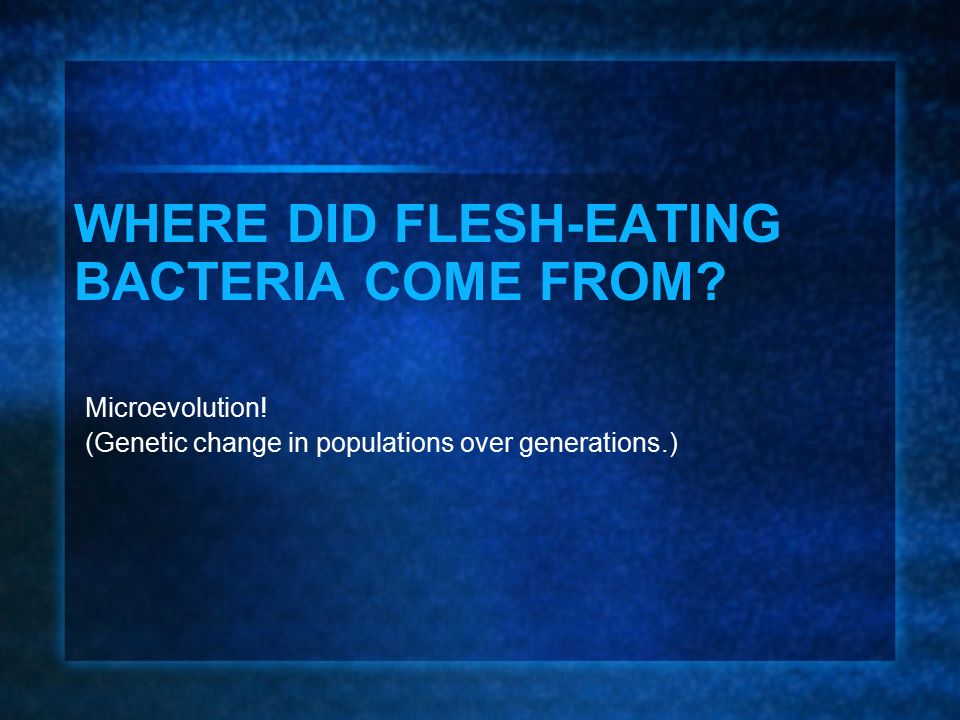 WHERE DID FLESH-EATING BACTERIA COME FROM?

Microevolution!
(Genetic change in populations over generations.)